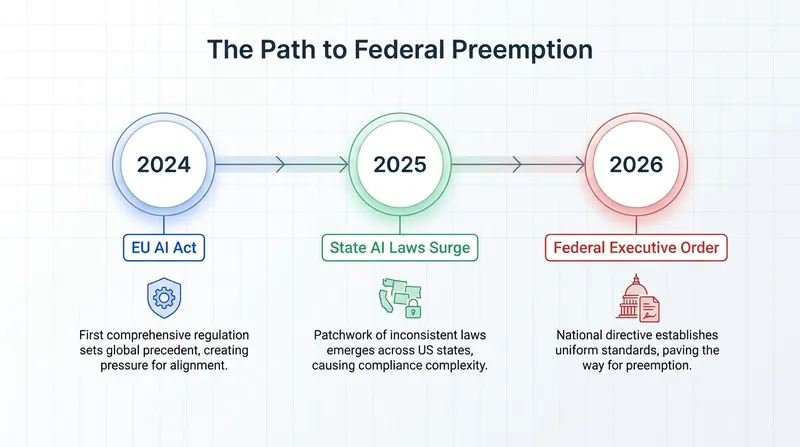 The Path to Federal Preemption

2024

EU AI Act

First comprehensive regulation sets global precedent, creating pressure for alignment.

2025

State AI Laws Surge

Patchwork of inconsistent laws emerges across US states, causing compliance complexity.

2026

Federal Executive Order

National directive establishes uniform standards, paving the way for preemption.